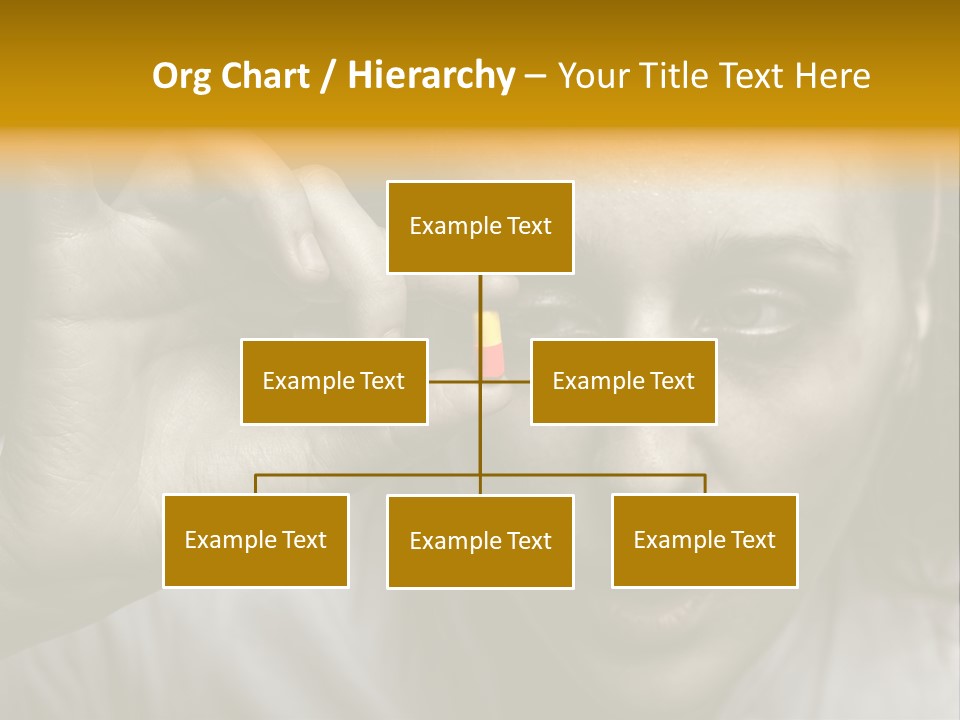 Org Chart / Hierarchy – Your Title Text Here

Example Text

Example Text

Example Text

Example Text

Example Text

Example Text